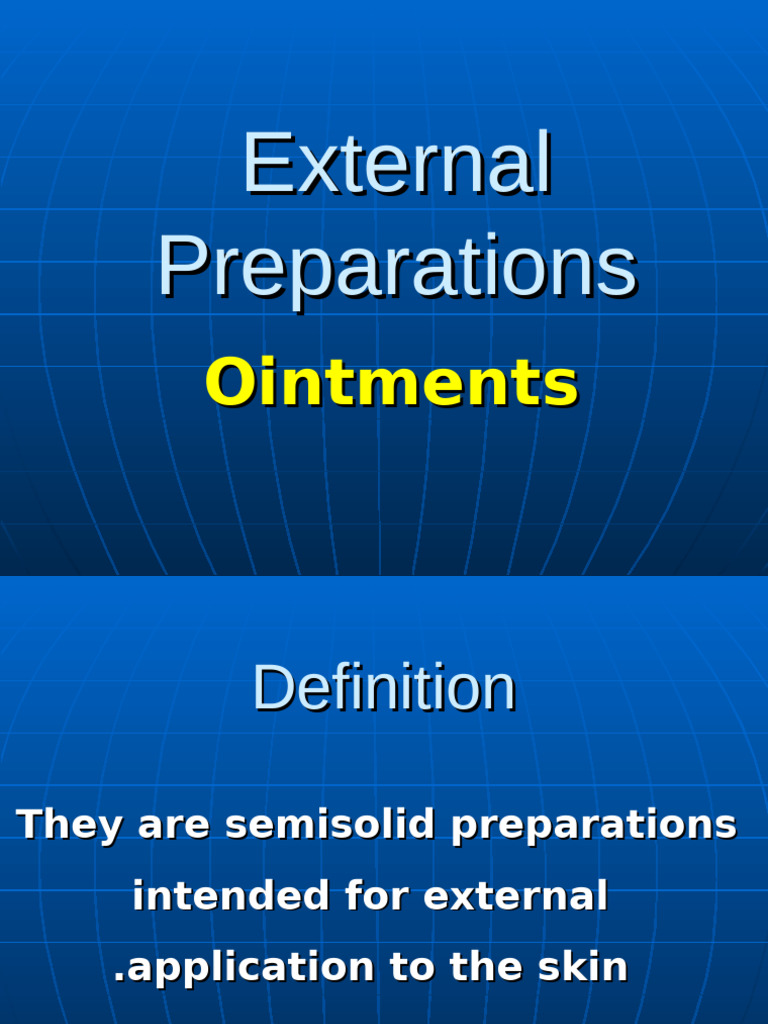 External Preparations

Ointments

Definition

They are semisolid preparations intended for external .application to the skin